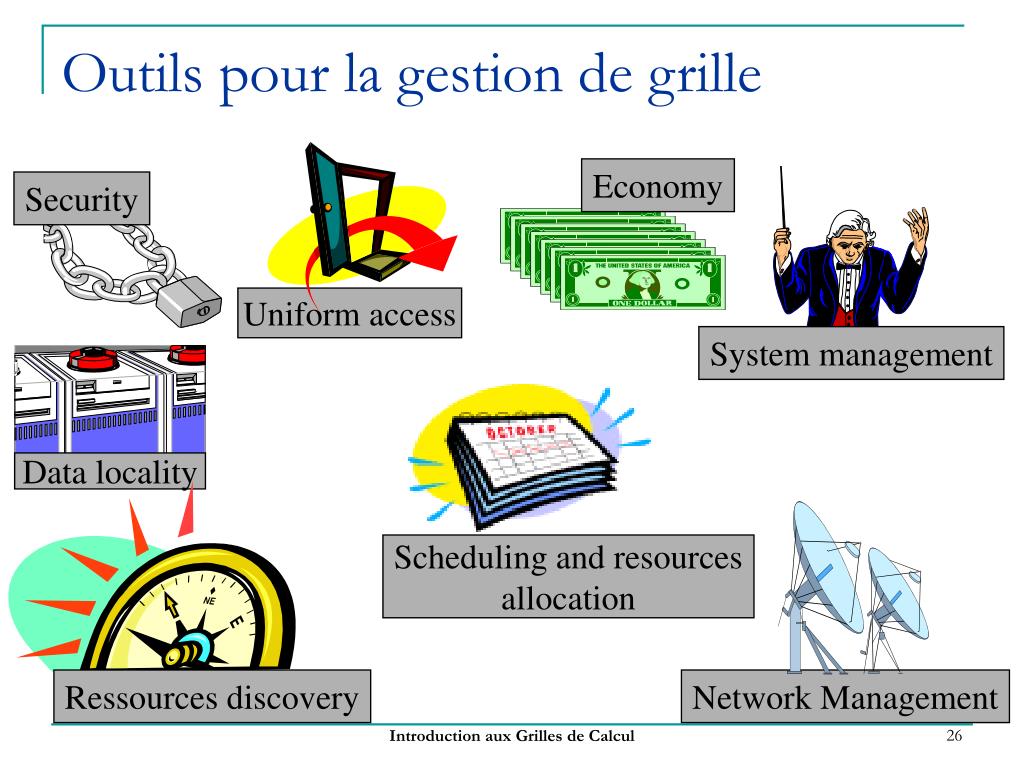 Outils pour la gestion de grille

Security

Uniform access

Economy

THE UNITED STATES OF AMERICA

ONE DOLLAR

System management

Data locality

OCTOBER

Scheduling and resources allocation

NE

E

Ressources discovery

Network Management

Introduction aux Grilles de Calcul

26